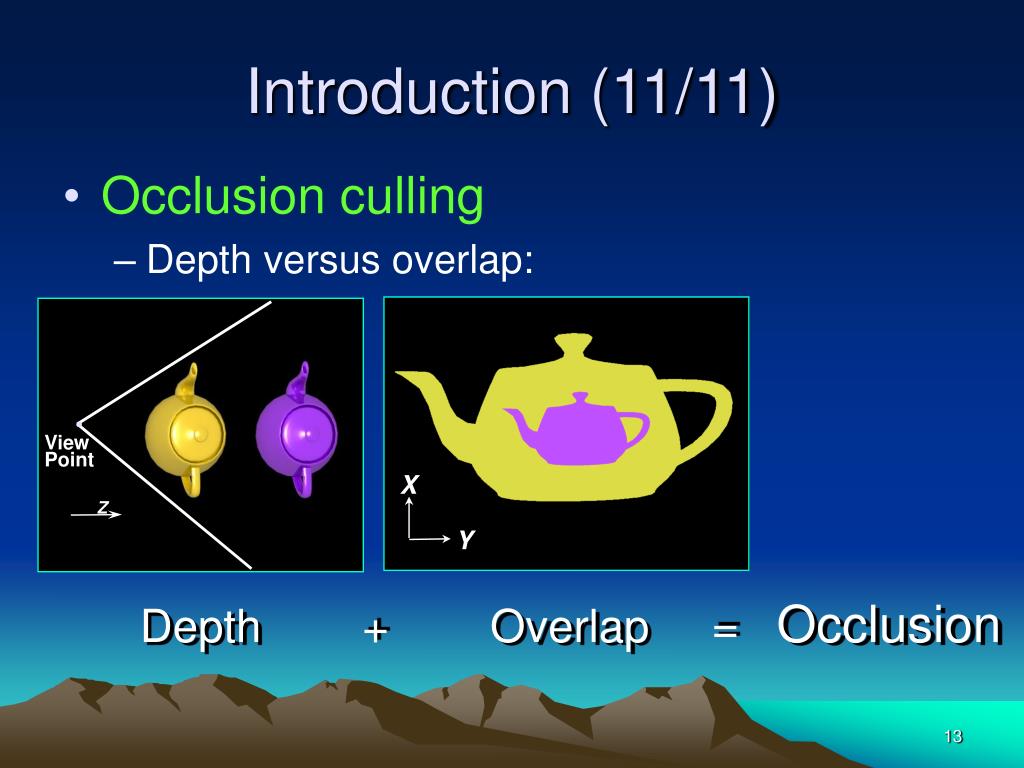 Introduction (11/11)

• Occlusion culling

– Depth versus overlap:

View Point

Z

X

Y

Depth + Overlap = Occlusion

13